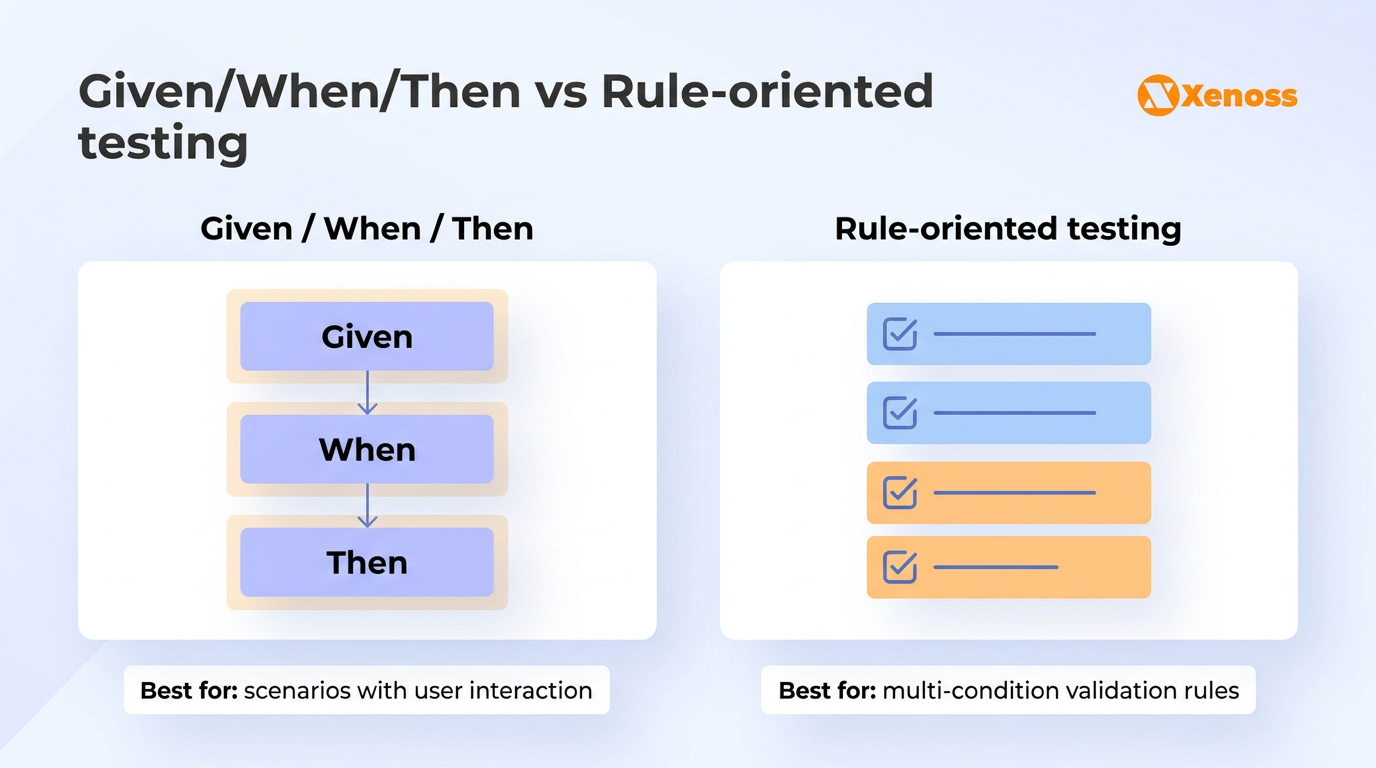 Given/When/Then vs Rule-oriented testing

Xenoss

Given / When / Then

Given

When

Then

Best for: scenarios with user interaction

Rule-oriented testing

Best for: multi-condition validation rules